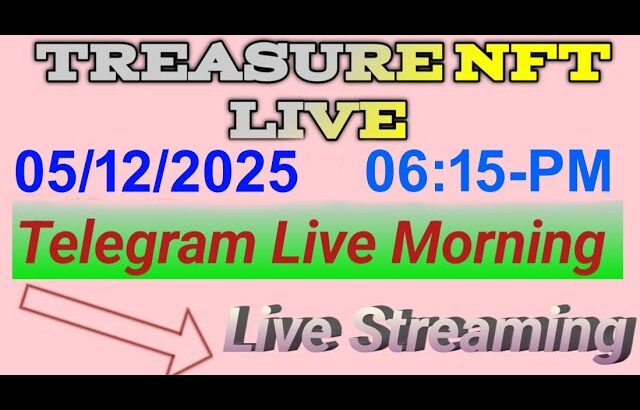 TREASURE NFT
LIVE
05/12/2025 06:15-PM
Telegram Live Morning
Live Streaming